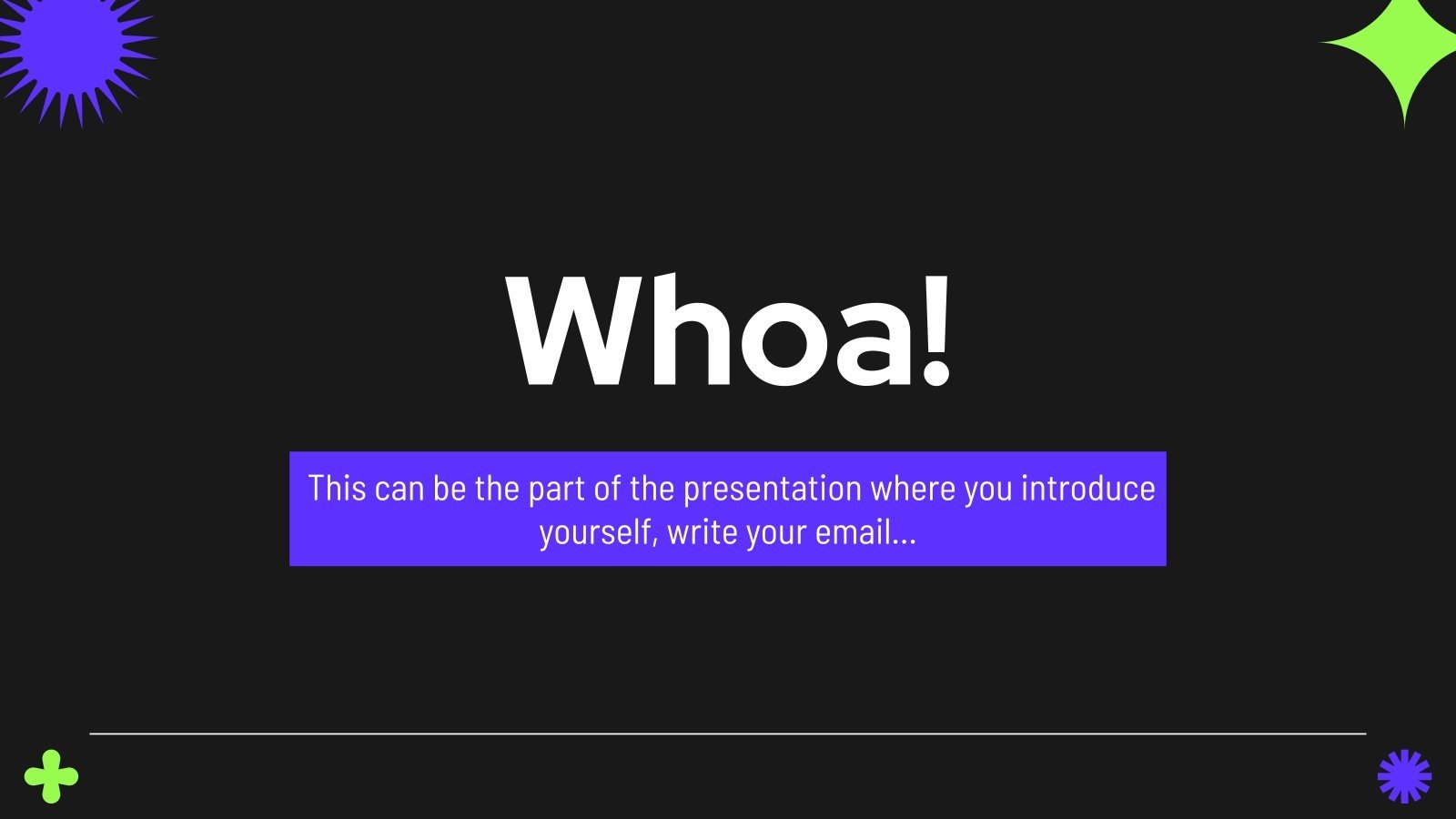 Whoa!

This can be the part of the presentation where you introduce yourself, write your email...